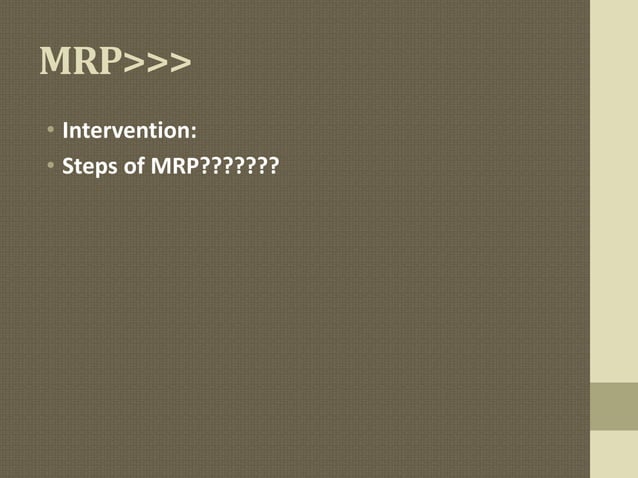 MRP>>>

• Intervention:
• Steps of MRP???????